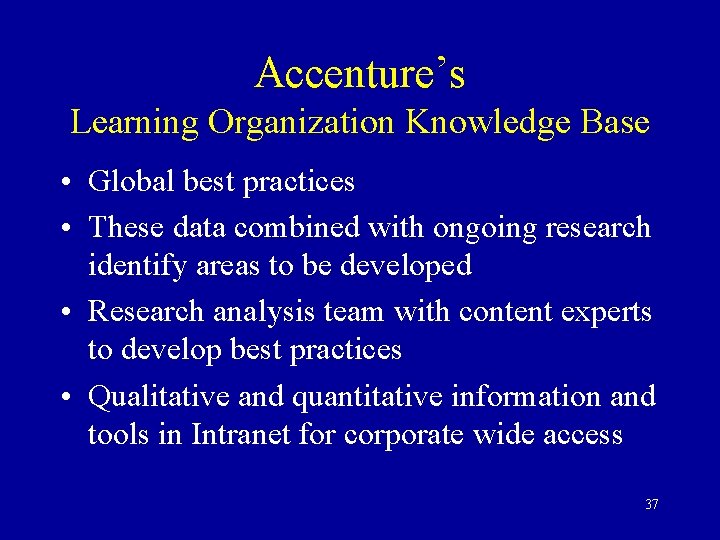 Accenture's
Learning Organization Knowledge Base

• Global best practices
• These data combined with ongoing research identify areas to be developed
• Research analysis team with content experts to develop best practices
• Qualitative and quantitative information and tools in Intranet for corporate wide access

37